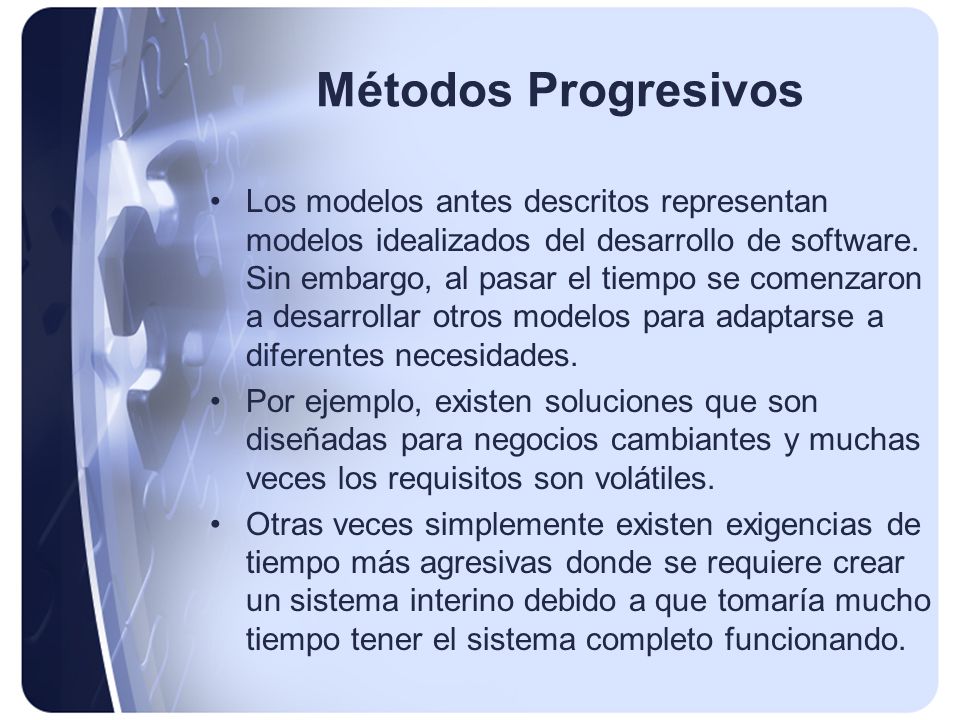 Métodos Progresivos

• Los modelos antes descritos representan modelos idealizados del desarrollo de software. Sin embargo, al pasar el tiempo se comenzaron a desarrollar otros modelos para adaptarse a diferentes necesidades.

• Por ejemplo, existen soluciones que son diseñadas para negocios cambiantes y muchas veces los requisitos son volátiles.

• Otras veces simplemente existen exigencias de tiempo más agresivas donde se requiere crear un sistema interino debido a que tomaría mucho tiempo tener el sistema completo funcionando.